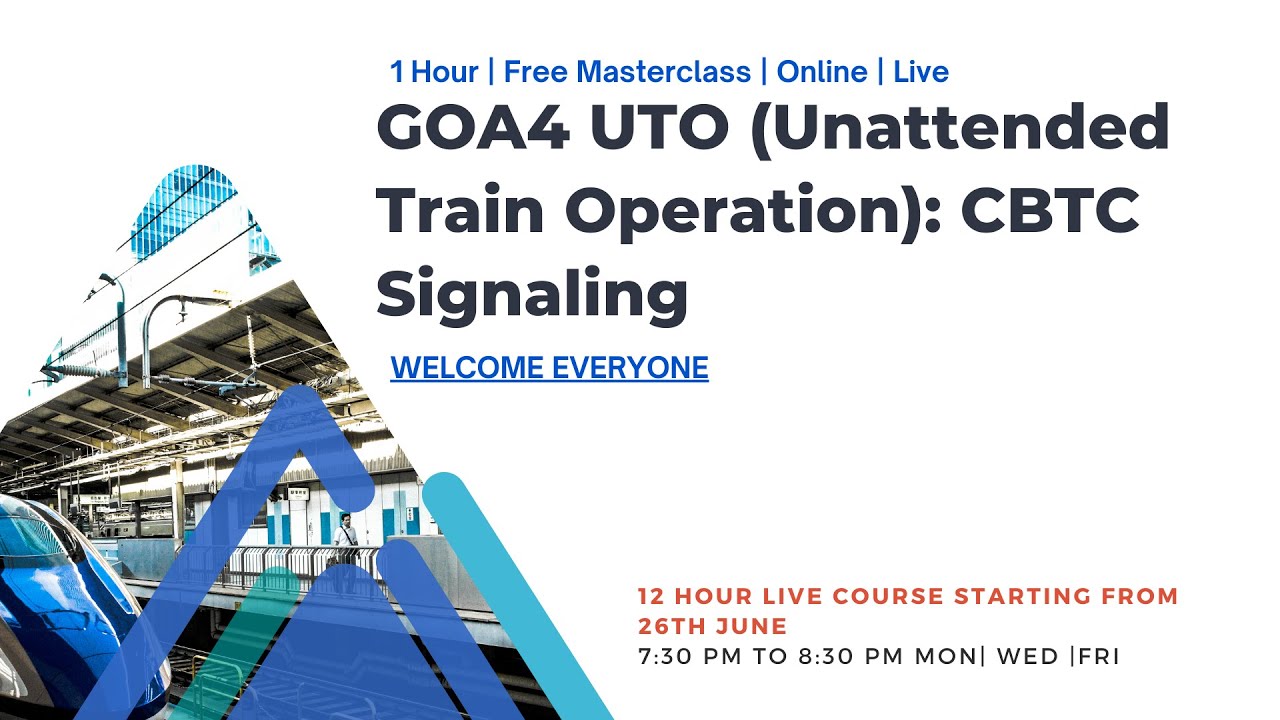 1 Hour | Free Masterclass | Online | Live

GOA4 UTO (Unattended Train Operation): CBTC Signaling

WELCOME EVERYONE

12 HOUR LIVE COURSE STARTING FROM 26TH JUNE

7:30 PM TO 8:30 PM MON| WED |FRI